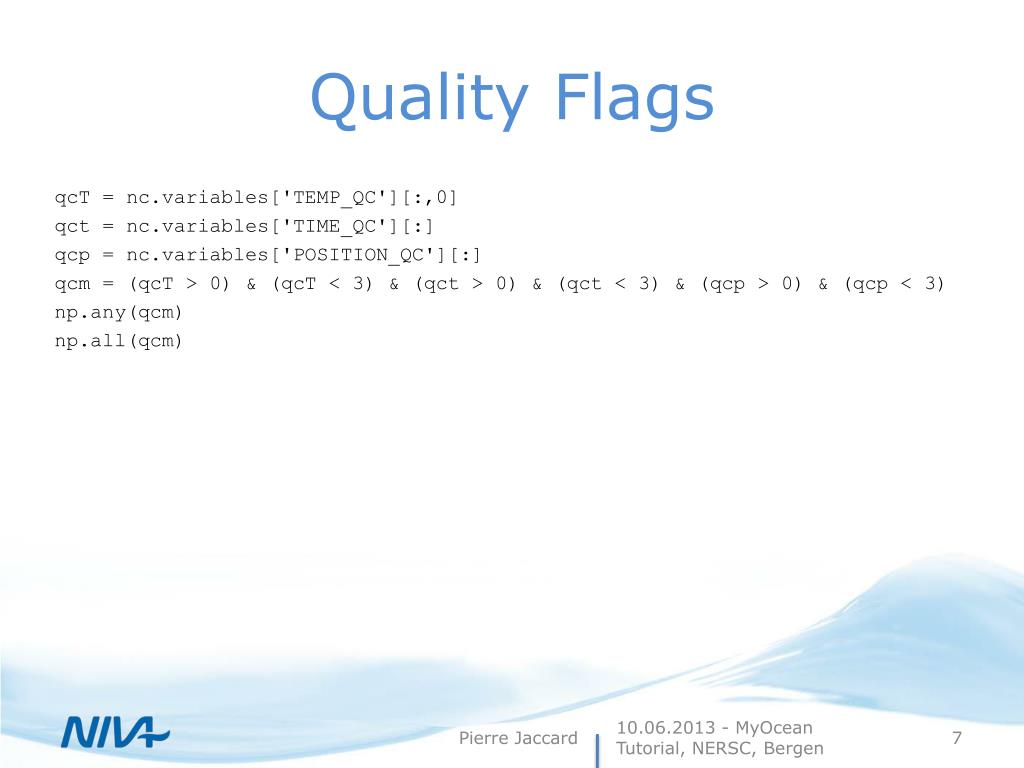 Quality Flags

qcT = nc.variables['TEMP_QC'][:,0]
qct = nc.variables['TIME_QC'][:]
qcp = nc.variables['POSITION_QC'][:]
qcm = (qcT > 0) & (qcT < 3) & (qct > 0) & (qct < 3) & (qcp > 0) & (qcp < 3)
np.any(qcm)
np.all(qcm)

NIVA

Pierre Jaccard

10.06.2013 - MyOcean Tutorial, NERSC, Bergen

7